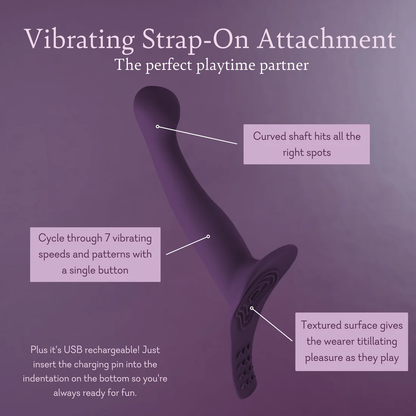 Vibrating Strap-On Attachment
The perfect playtime partner

Curved shaft hits all the right spots

Cycle through 7 vibrating speeds and patterns with a single button

Textured surface gives the wearer titillating pleasure as they play

Plus it's USB rechargeable! Just insert the charging pin into the indentation on the bottom so you're always ready for fun.